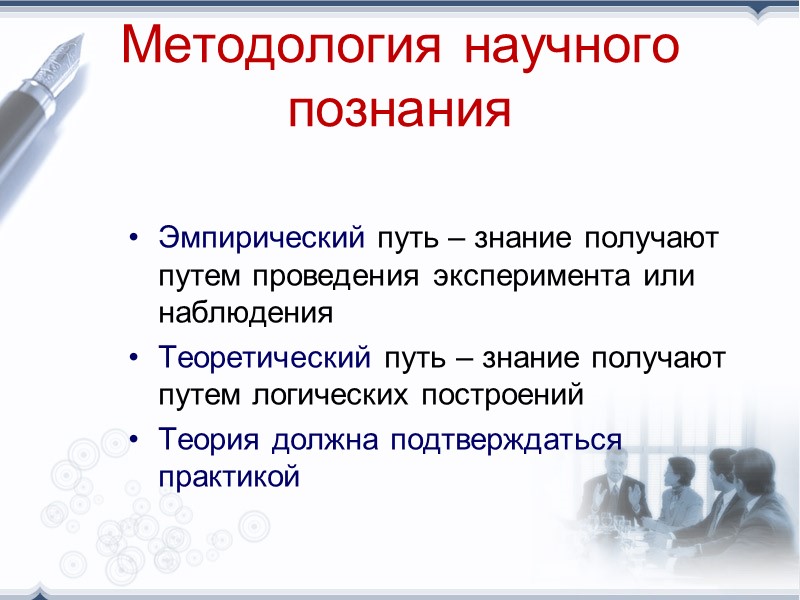 Методология научного познания

• Эмпирический путь – знание получают путем проведения эксперимента или наблюдения
• Теоретический путь – знание получают путем логических построений
• Теория должна подтверждаться практикой